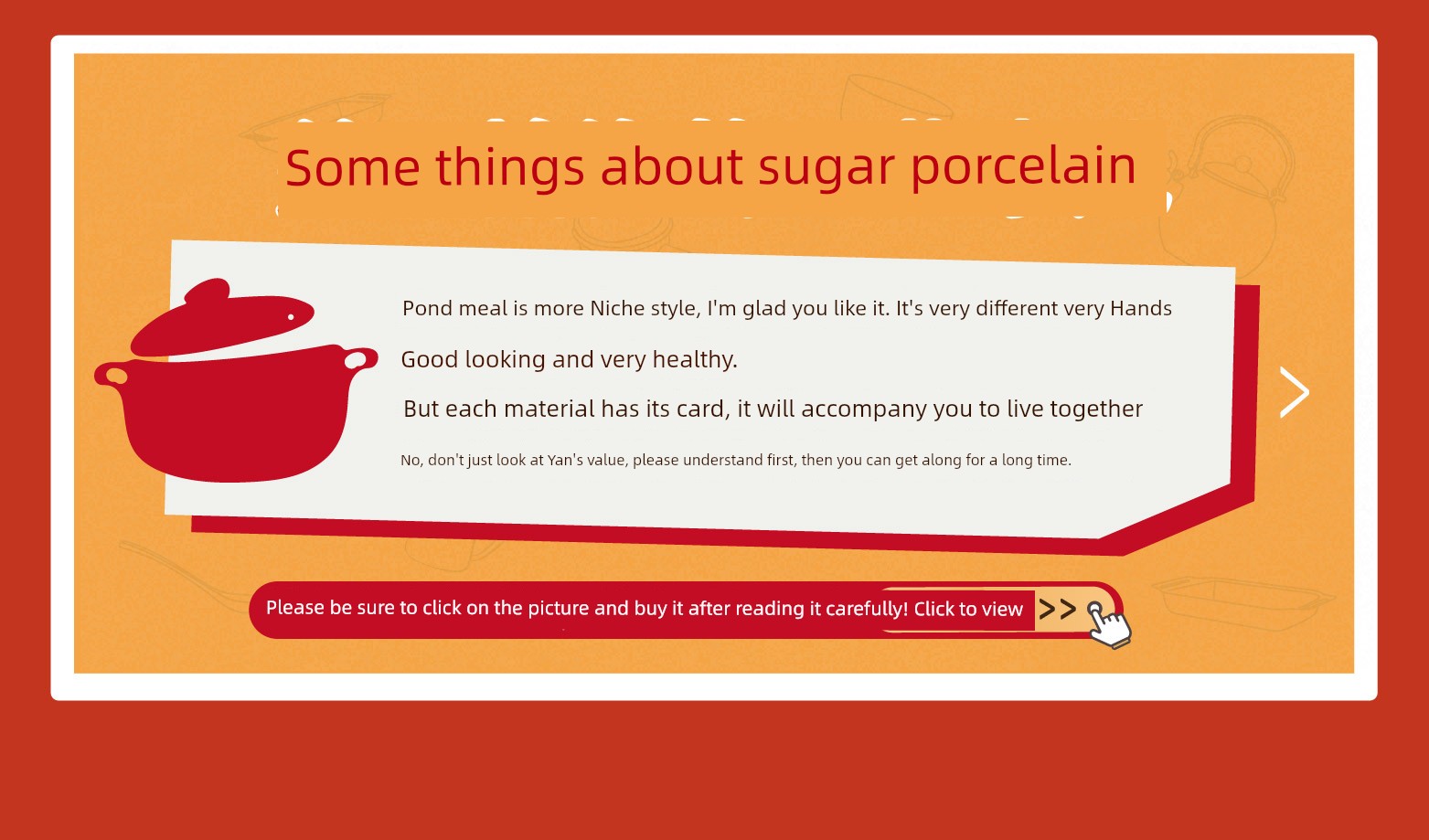 Some things about sugar porcelain

Pond meal is more Niche style, I'm glad you like it. It's very different very Hands

Good looking and very healthy.

But each material has its card, it will accompany you to live together

No, don't just look at Yan's value, please understand first, then you can get along for a long time.

Please be sure to click on the picture and buy it after reading it carefully! Click to view >>